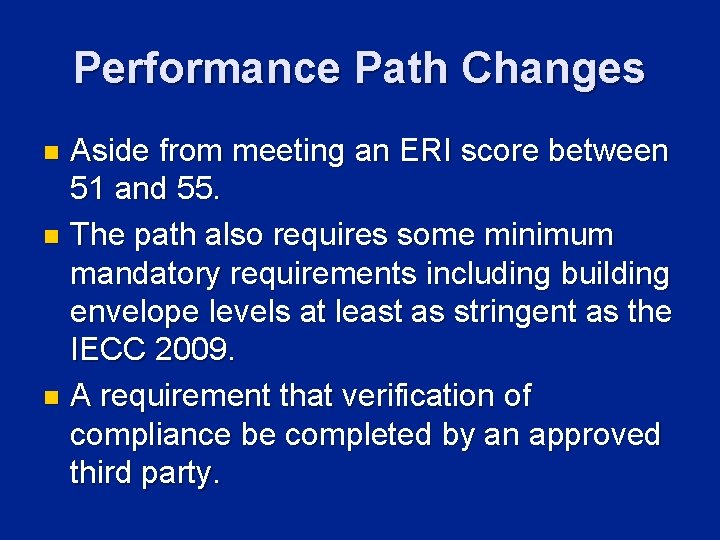 Performance Path Changes

- Aside from meeting an ERI score between 51 and 55.
- The path also requires some minimum mandatory requirements including building envelope levels at least as stringent as the IECC 2009.
- A requirement that verification of compliance be completed by an approved third party.